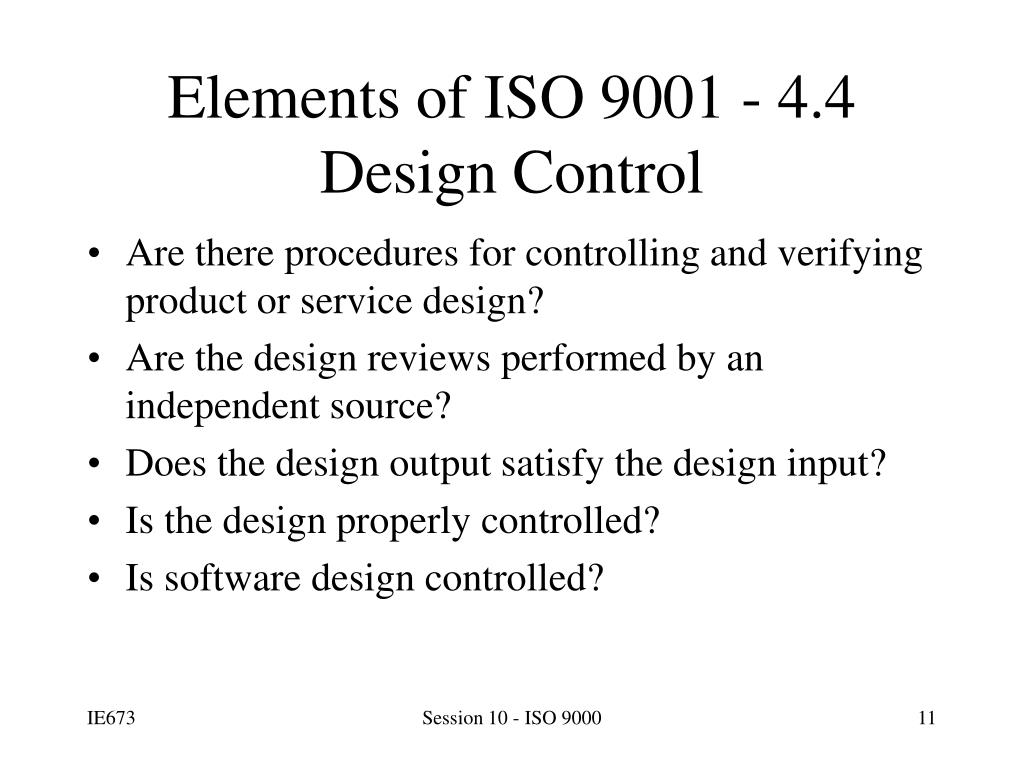 Elements of ISO 9001 - 4.4
Design Control

• Are there procedures for controlling and verifying product or service design?
• Are the design reviews performed by an independent source?
• Does the design output satisfy the design input?
• Is the design properly controlled?
• Is software design controlled?

IE673

Session 10 - ISO 9000

11